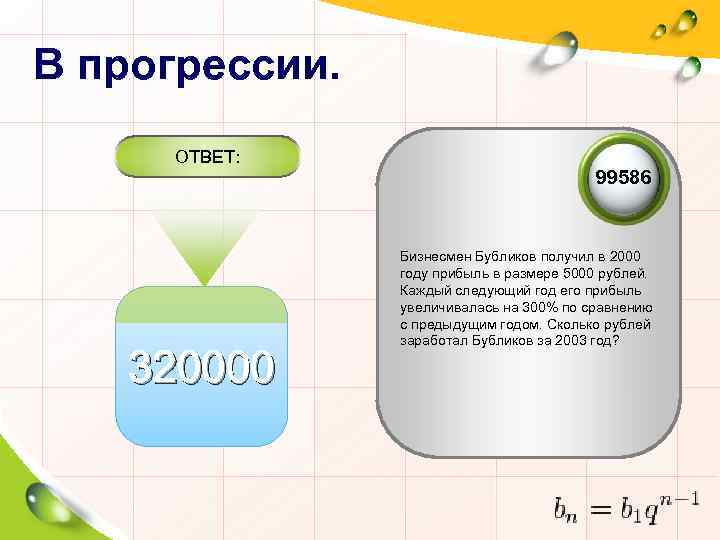 В прогрессии.

ОТВЕТ:

320000

99586

Бизнесмен Бубликов получил в 2000 году прибыль в размере 5000 рублей. Каждый следующий год его прибыль увеличивалась на 300% по сравнению с предыдущим годом. Сколько рублей заработал Бубликов за 2003 год?

$b_n = b_1 q^{n-1}$